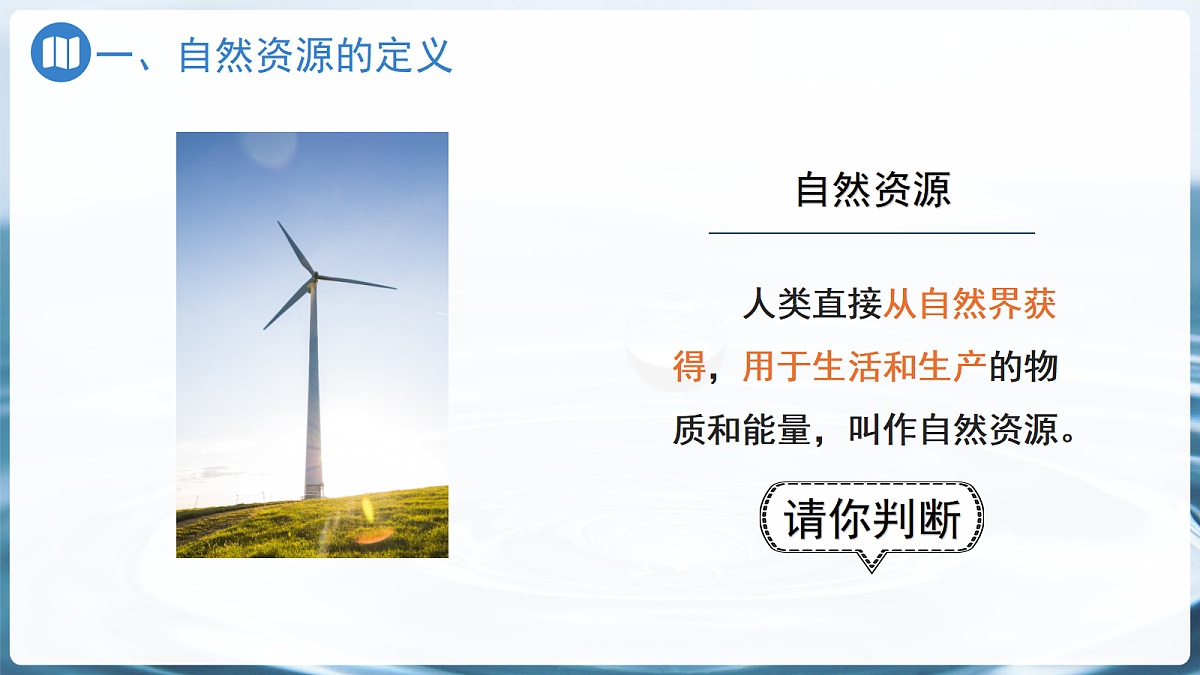 一、自然资源的定义

自然资源

人类直接从自然界获得，用于生活和生产的物质和能量，叫作自然资源。

请你判断